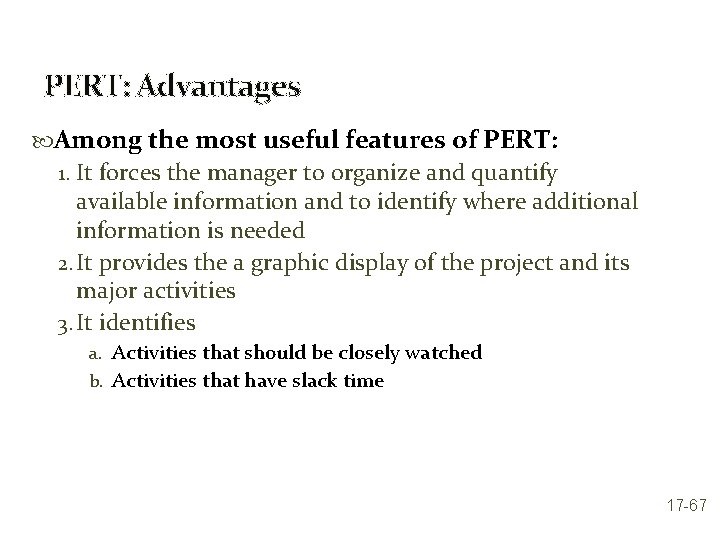 PERT: Advantages

Among the most useful features of PERT:

1. It forces the manager to organize and quantify available information and to identify where additional information is needed
2. It provides the a graphic display of the project and its major activities
3. It identifies
a. Activities that should be closely watched
b. Activities that have slack time

17-67